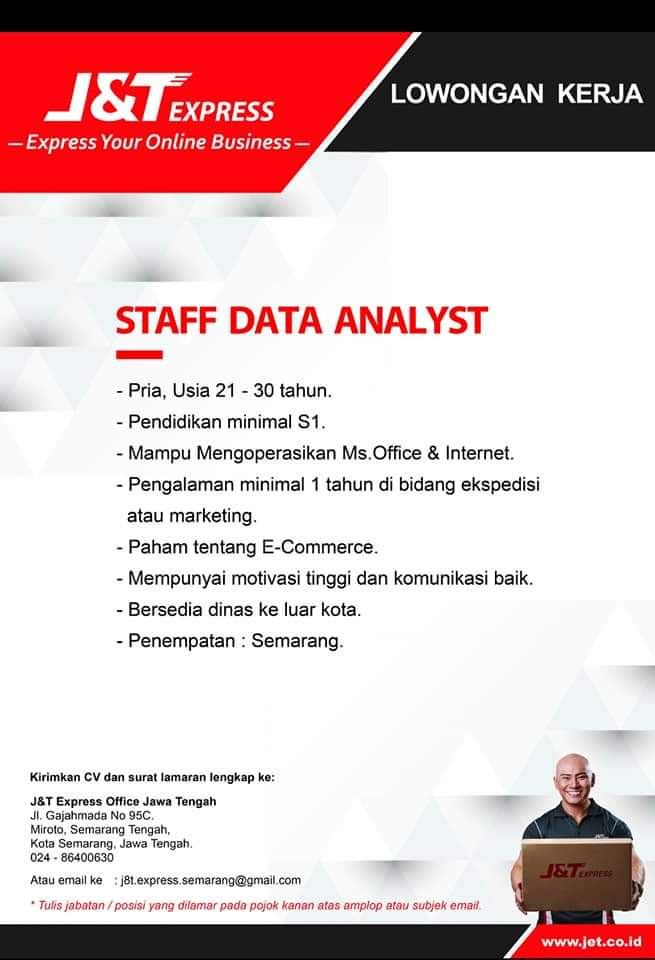 J&T EXPRESS
— Express Your Online Business —

LOWONGAN KERJA

STAFF DATA ANALYST

- Pria, Usia 21 - 30 tahun.
- Pendidikan minimal S1.
- Mampu Mengoperasikan Ms.Office & Internet.
- Pengalaman minimal 1 tahun di bidang ekspedisi atau marketing.
- Paham tentang E-Commerce.
- Mempunyai motivasi tinggi dan komunikasi baik.
- Bersedia dinas ke luar kota.
- Penempatan : Semarang.

Kirimkan CV dan surat lamaran lengkap ke:

J&T Express Office Jawa Tengah
Jl. Gajahmada No 95C.
Miroto, Semarang Tengah,
Kota Semarang, Jawa Tengah.
024 - 86400630

Atau email ke : j8t.express.semarang@gmail.com

* Tulis jabatan / posisi yang dilamar pada pojok kanan atas amplop atau subjek email.

J&T EXPRESS

www.jet.co.id